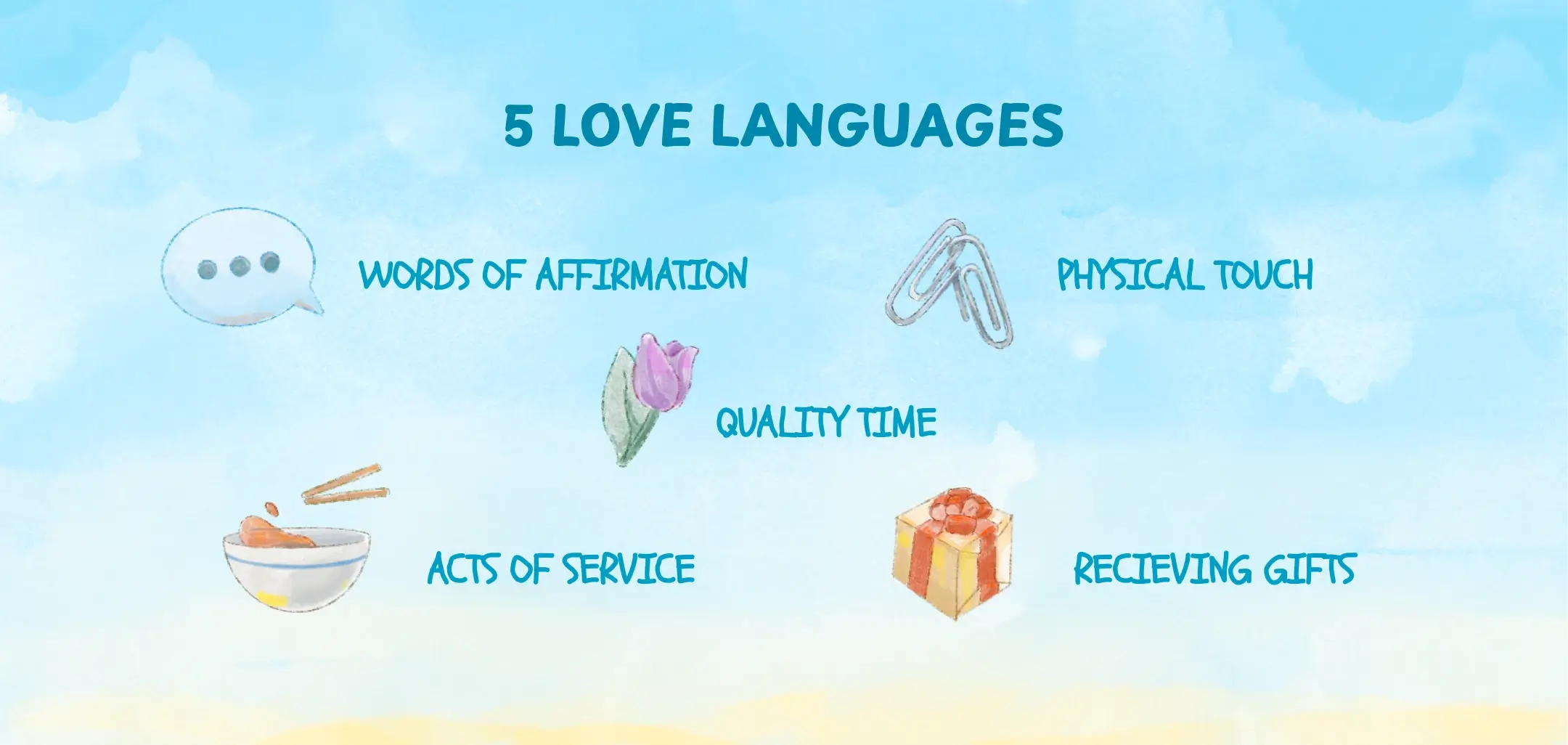 5 LOVE LANGUAGES

WORDS OF AFFIRMATION

PHYSICAL TOUCH

QUALITY TIME

ACTS OF SERVICE

RECIEVING GIFTS